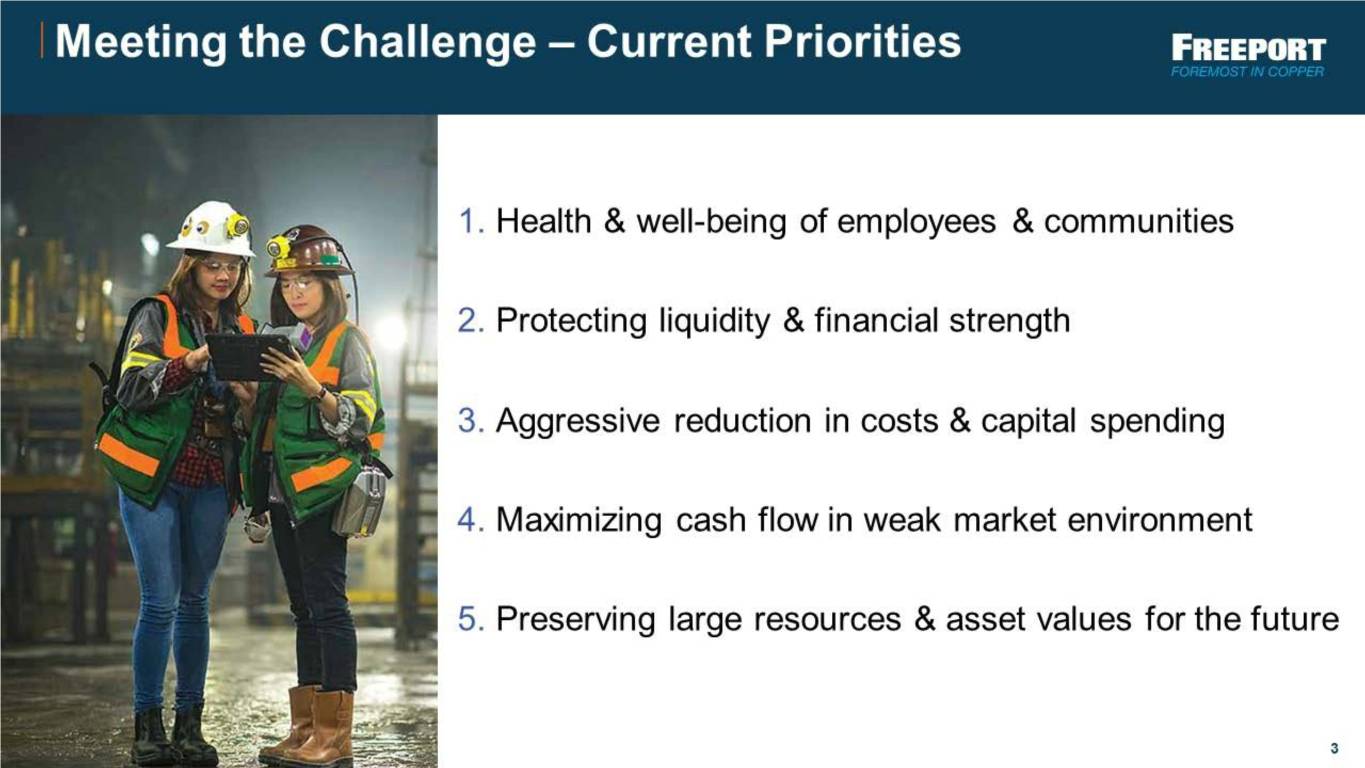 Meeting the Challenge – Current Priorities

FREEPORT
FOREMOST IN COPPER

1. Health & well-being of employees & communities

2. Protecting liquidity & financial strength

3. Aggressive reduction in costs & capital spending

4. Maximizing cash flow in weak market environment

5. Preserving large resources & asset values for the future

3